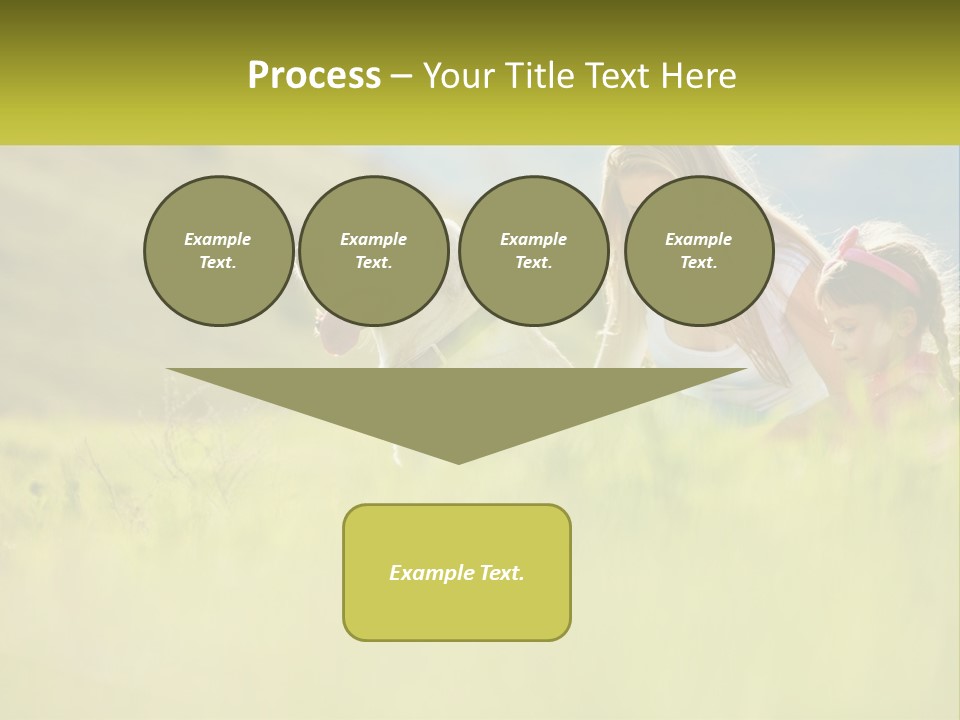 Process – Your Title Text Here

Example Text.

Example Text.

Example Text.

Example Text.

Example Text.